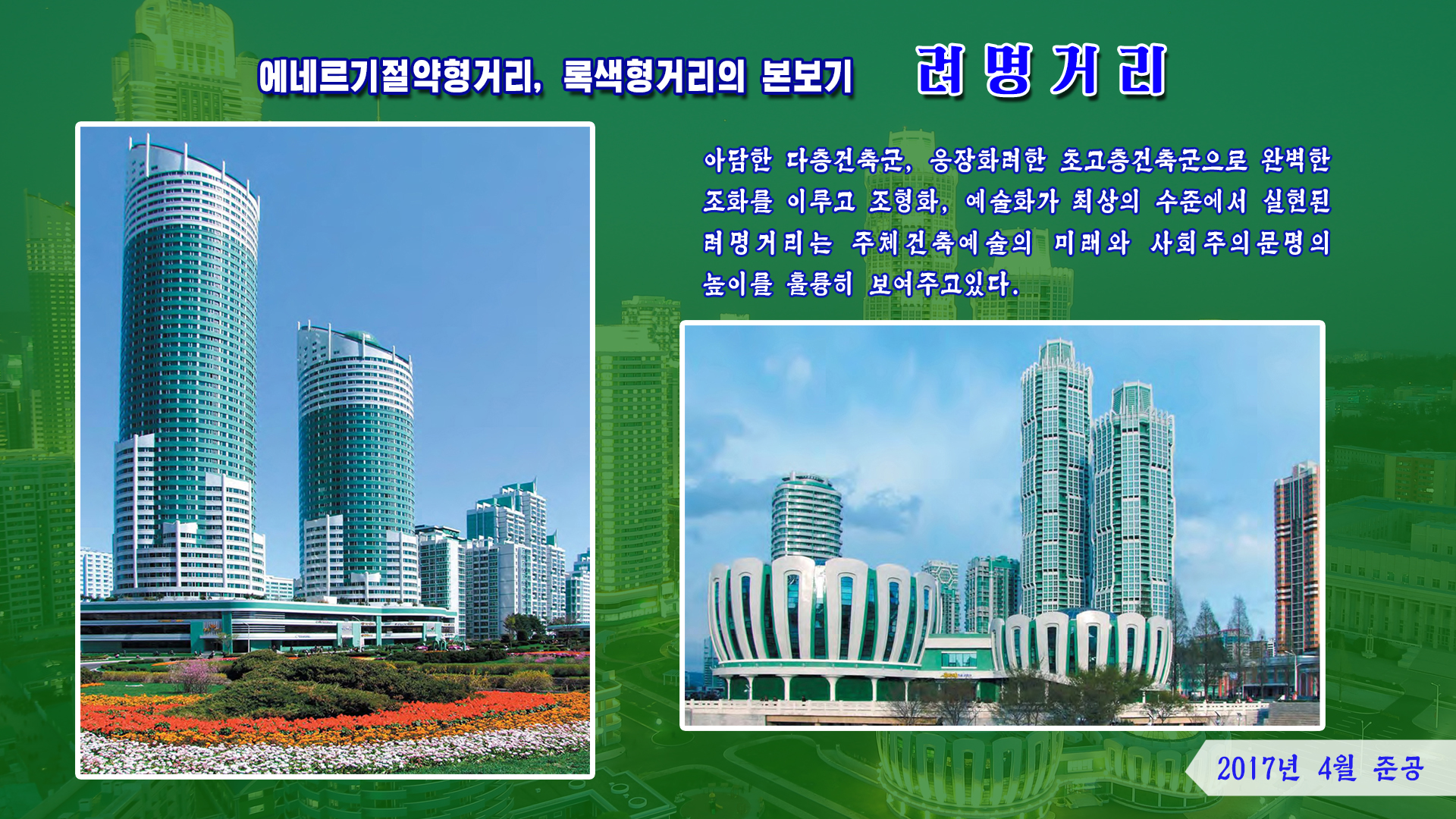 에네르기절약형거리, 록색형거리의 본보기 려명거리

아담한 다층건축군, 웅장화려한 초고층건축군으로 완벽한 조화를 이루고 조형화, 예술화가 최상의 수준에서 실현된 려명거리는 주체건축예술의 미래와 사회주의문명의 높이를 훌륭히 보여주고있다.

2017년 4월 준공